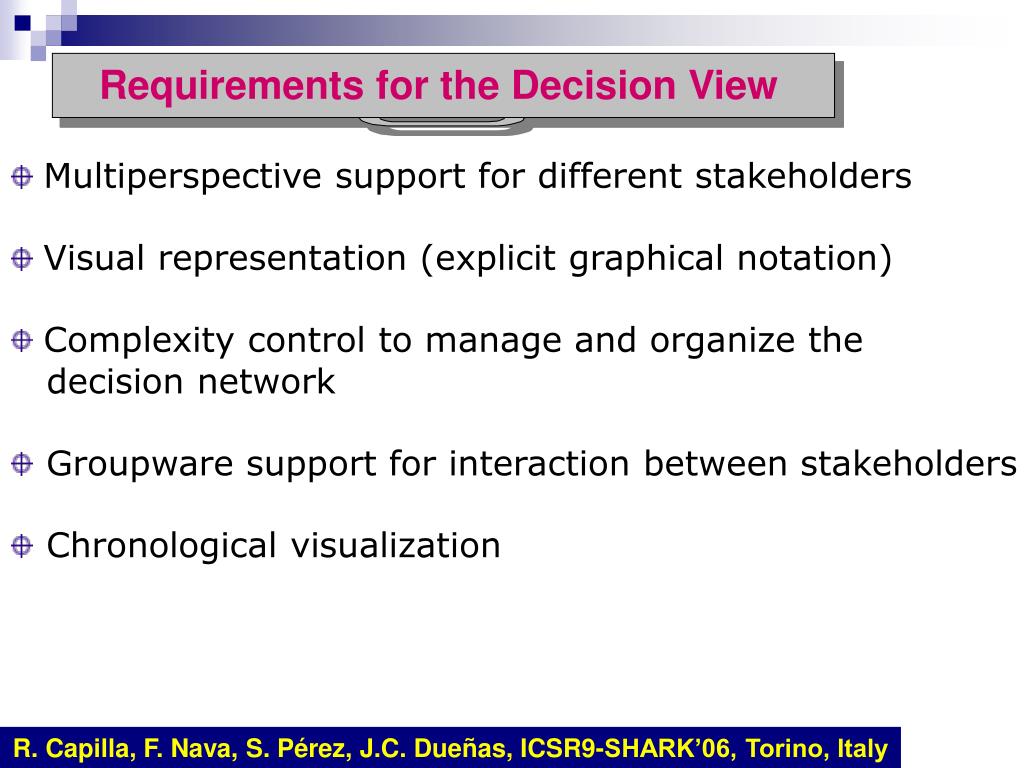 Requirements for the Decision View

Multiperspective support for different stakeholders

Visual representation (explicit graphical notation)

Complexity control to manage and organize the decision network

Groupware support for interaction between stakeholders

Chronological visualization

R. Capilla, F. Nava, S. Pérez, J.C. Dueñas, ICSR9-SHARK'06, Torino, Italy